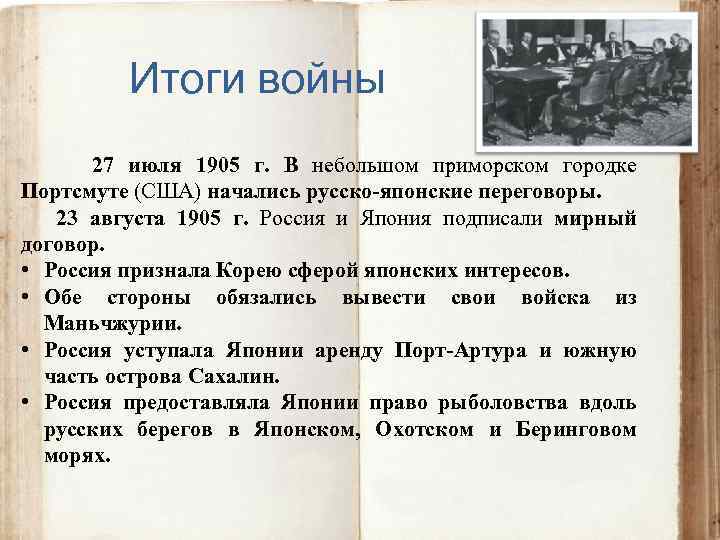 Итоги войны

27 июля 1905 г. В небольшом приморском городке Портсмуте (США) начались русско-японские переговоры.

23 августа 1905 г. Россия и Япония подписали мирный договор.

• Россия признала Корею сферой японских интересов.
• Обе стороны обязались вывести свои войска из Маньчжурии.
• Россия уступала Японии аренду Порт-Артура и южную часть острова Сахалин.
• Россия предоставляла Японии право рыболовства вдоль русских берегов в Японском, Охотском и Беринговом морях.